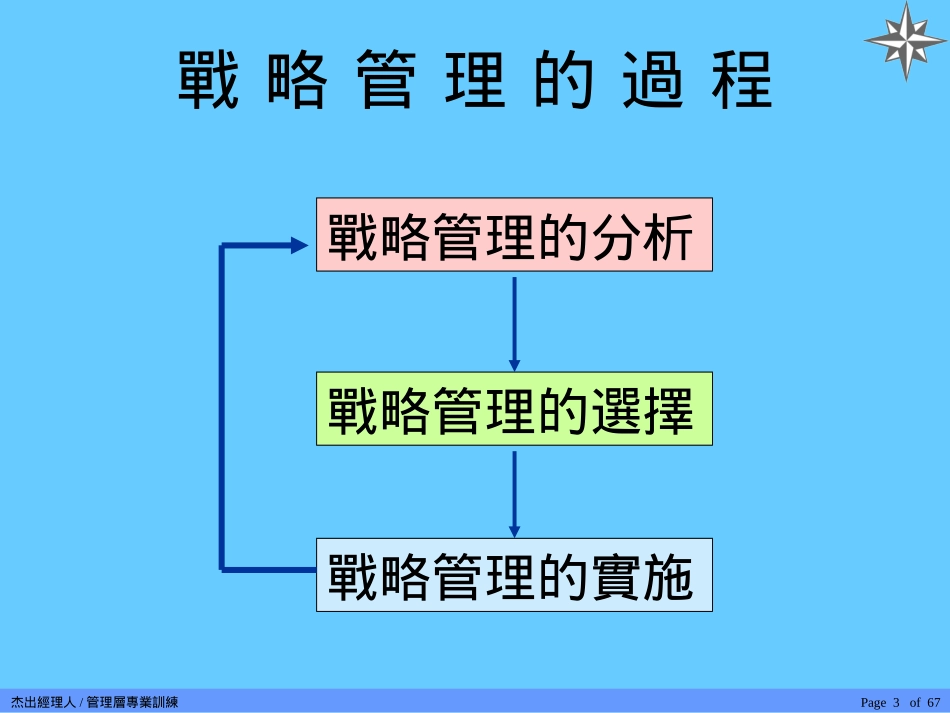 戰 略 管 理 的 過 程

戰略管理的分析

戰略管理的選擇

戰略管理的實施

杰出經理人 / 管理層專業訓練

Page 3 of 67